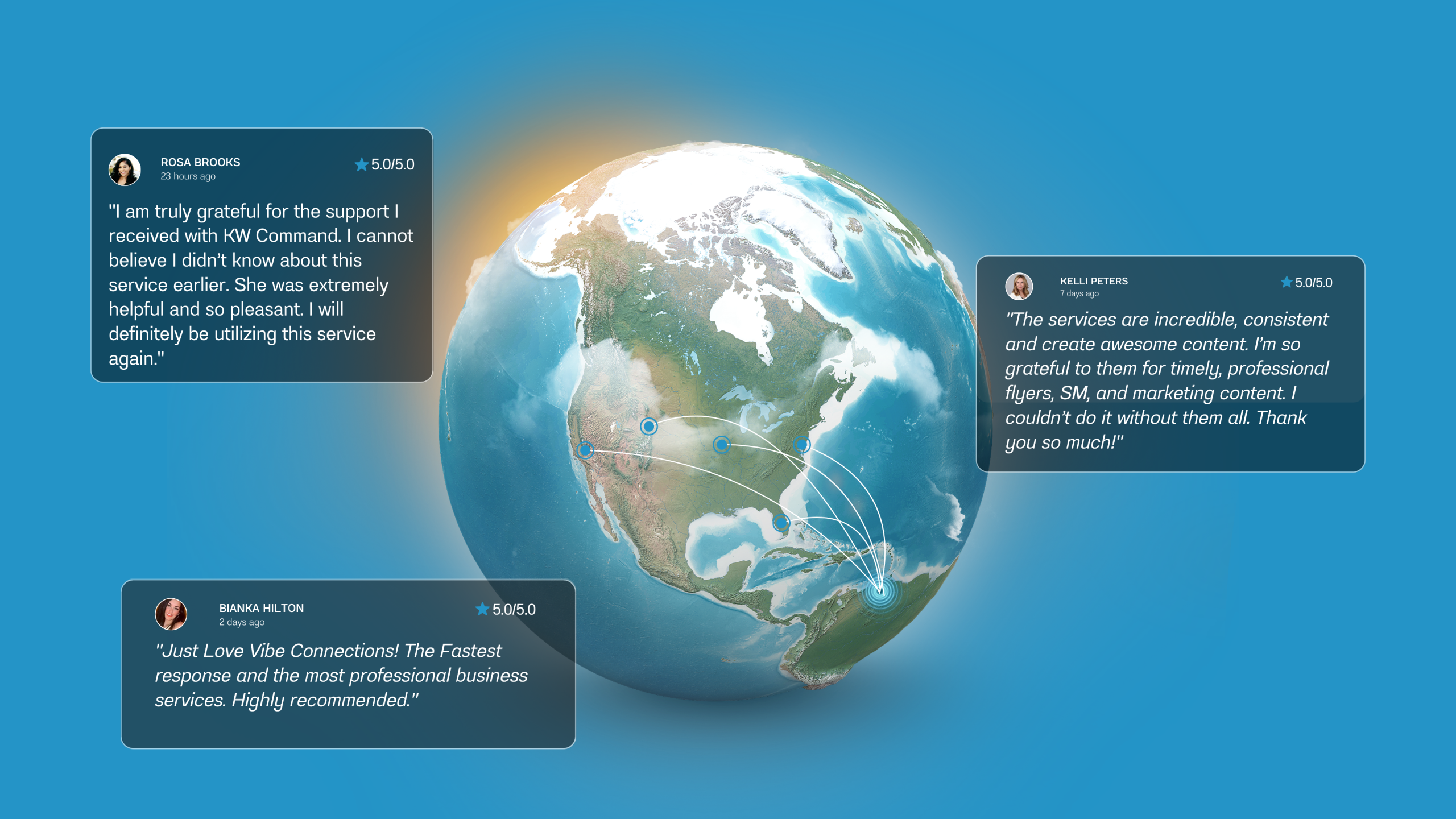 ROSA BROOKS
23 hours ago

5.0/5.0

"I am truly grateful for the support I received with KW Command. I cannot believe I didn't know about this service earlier. She was extremely helpful and so pleasant. I will definitely be utilizing this service again."

KELLI PETERS
7 days ago

5.0/5.0

"The services are incredible, consistent and create awesome content. I'm so grateful to them for timely, professional flyers, SM, and marketing content. I couldn't do it without them all. Thank you so much!"

BIANKA HILTON
2 days ago

5.0/5.0

"Just Love Vibe Connections! The Fastest response and the most professional business services. Highly recommended."